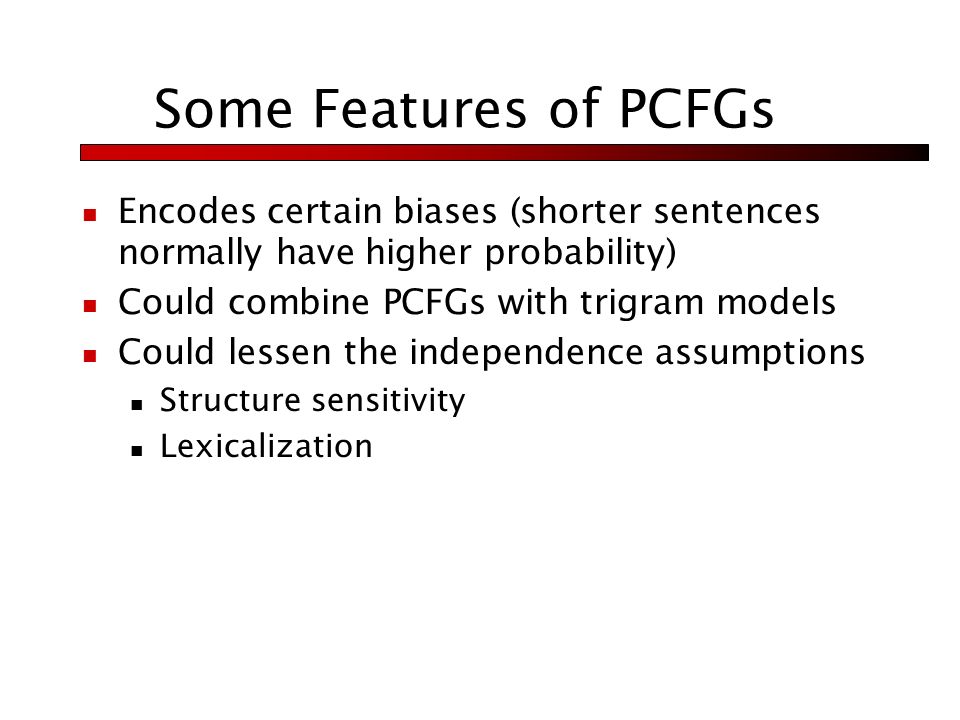 Some Features of PCFGs

- Encodes certain biases (shorter sentences normally have higher probability)
- Could combine PCFGs with trigram models
- Could lessen the independence assumptions
  - Structure sensitivity
  - Lexicalization